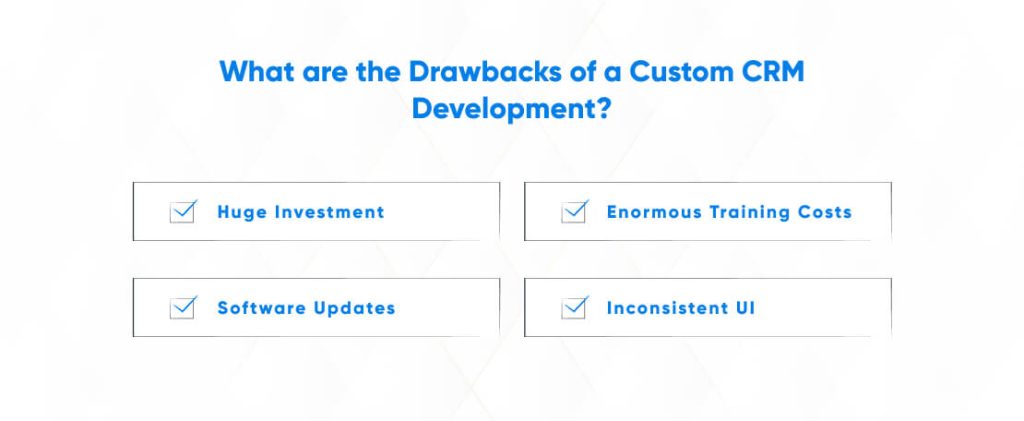 What are the Drawbacks of a Custom CRM Development?

Huge Investment

Enormous Training Costs

Software Updates

Inconsistent UI